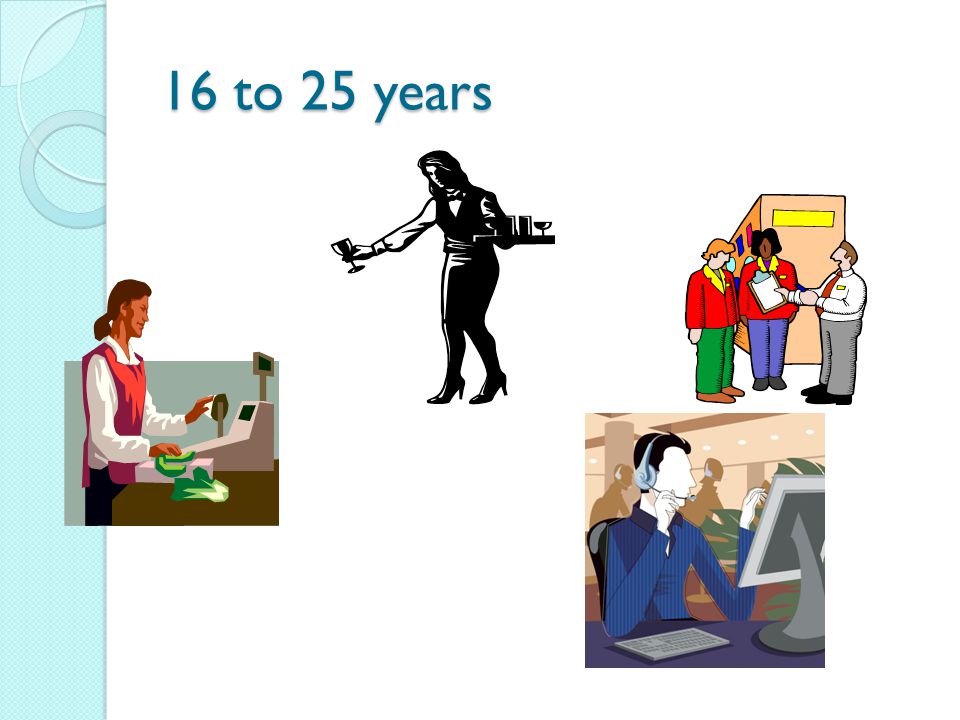 16 to 25 years